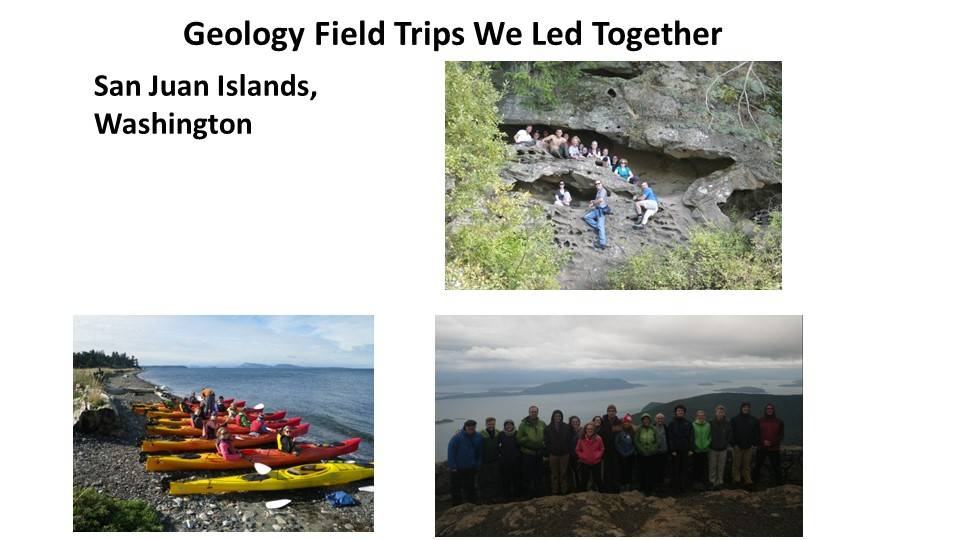 Geology Field Trips We Led Together

San Juan Islands, Washington